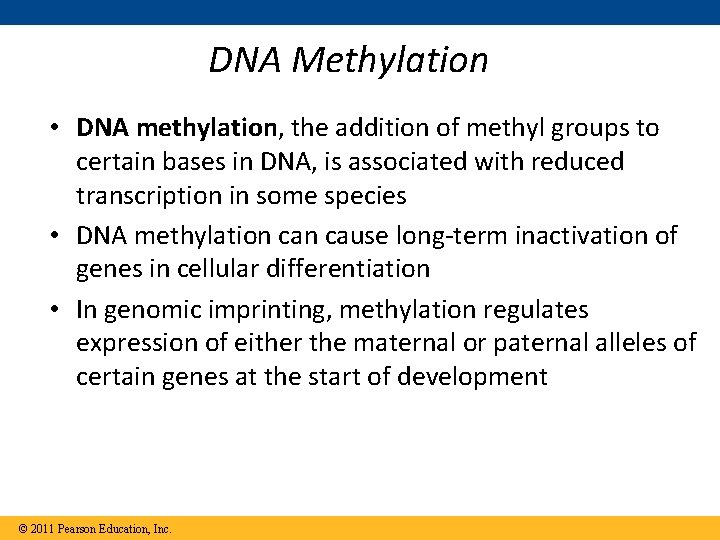 DNA Methylation

• DNA methylation, the addition of methyl groups to certain bases in DNA, is associated with reduced transcription in some species

• DNA methylation can cause long-term inactivation of genes in cellular differentiation

• In genomic imprinting, methylation regulates expression of either the maternal or paternal alleles of certain genes at the start of development

© 2011 Pearson Education, Inc.